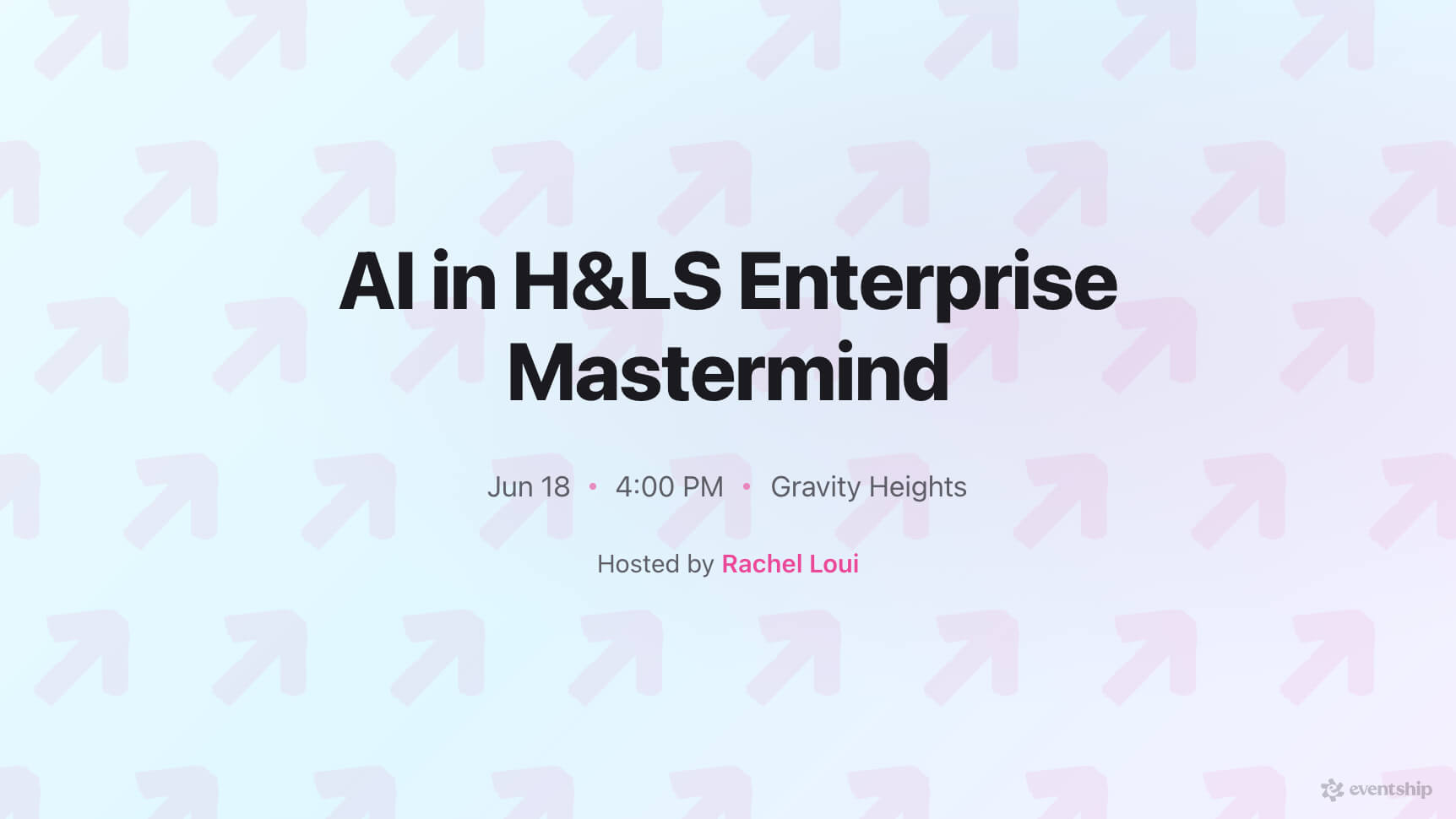 AI in H&LS Enterprise Mastermind

Jun 18 • 4:00 PM • Gravity Heights

Hosted by Rachel Loui

eventship